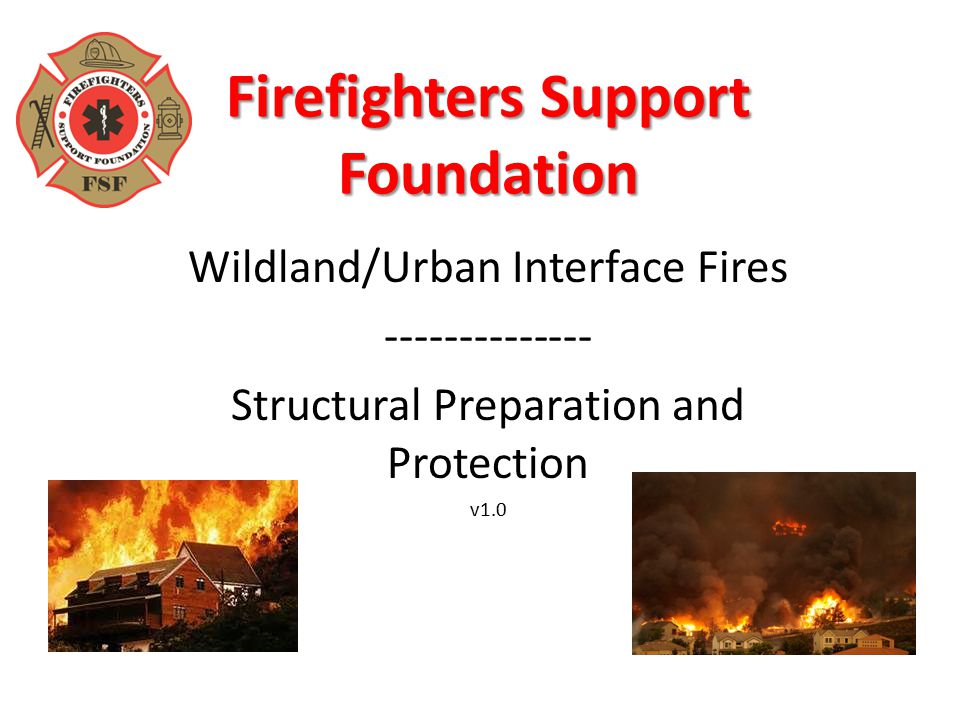 FIREFIGHTERS SUPPORT FOUNDATION
FSF

Firefighters Support Foundation

Wildland/Urban Interface Fires

--------------

Structural Preparation and Protection

v1.0